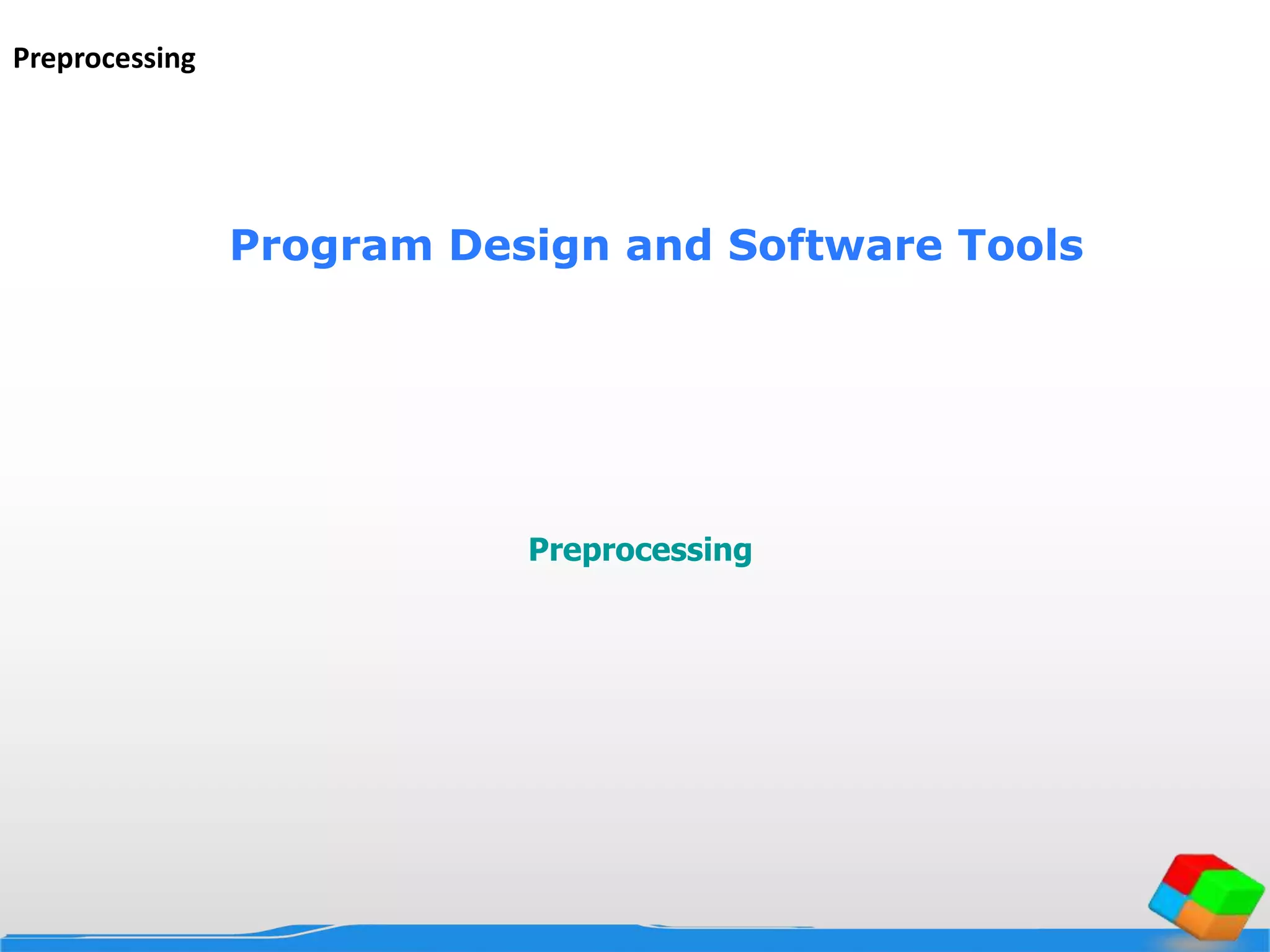 Preprocessing

Program Design and Software Tools

Preprocessing